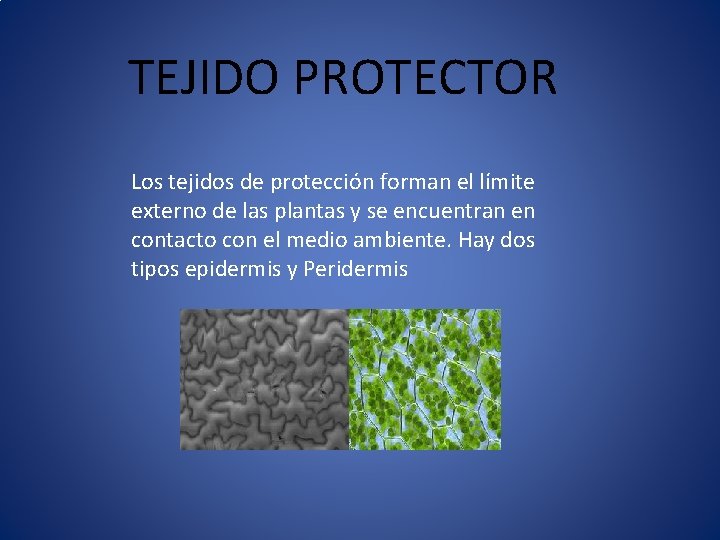 TEJIDO PROTECTOR

Los tejidos de protección forman el límite externo de las plantas y se encuentran en contacto con el medio ambiente. Hay dos tipos epidermis y Peridermis